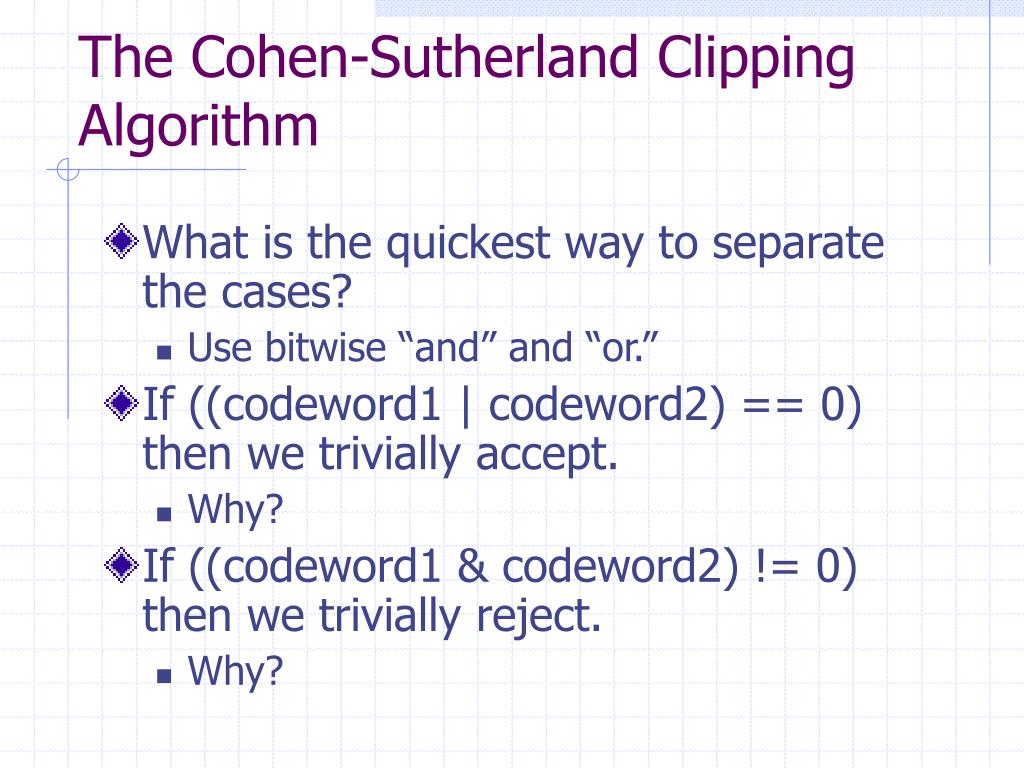 The Cohen-Sutherland Clipping Algorithm

What is the quickest way to separate the cases?

Use bitwise “and” and “or.”

If ((codeword1 | codeword2) == 0) then we trivially accept.

Why?

If ((codeword1 & codeword2) != 0) then we trivially reject.

Why?